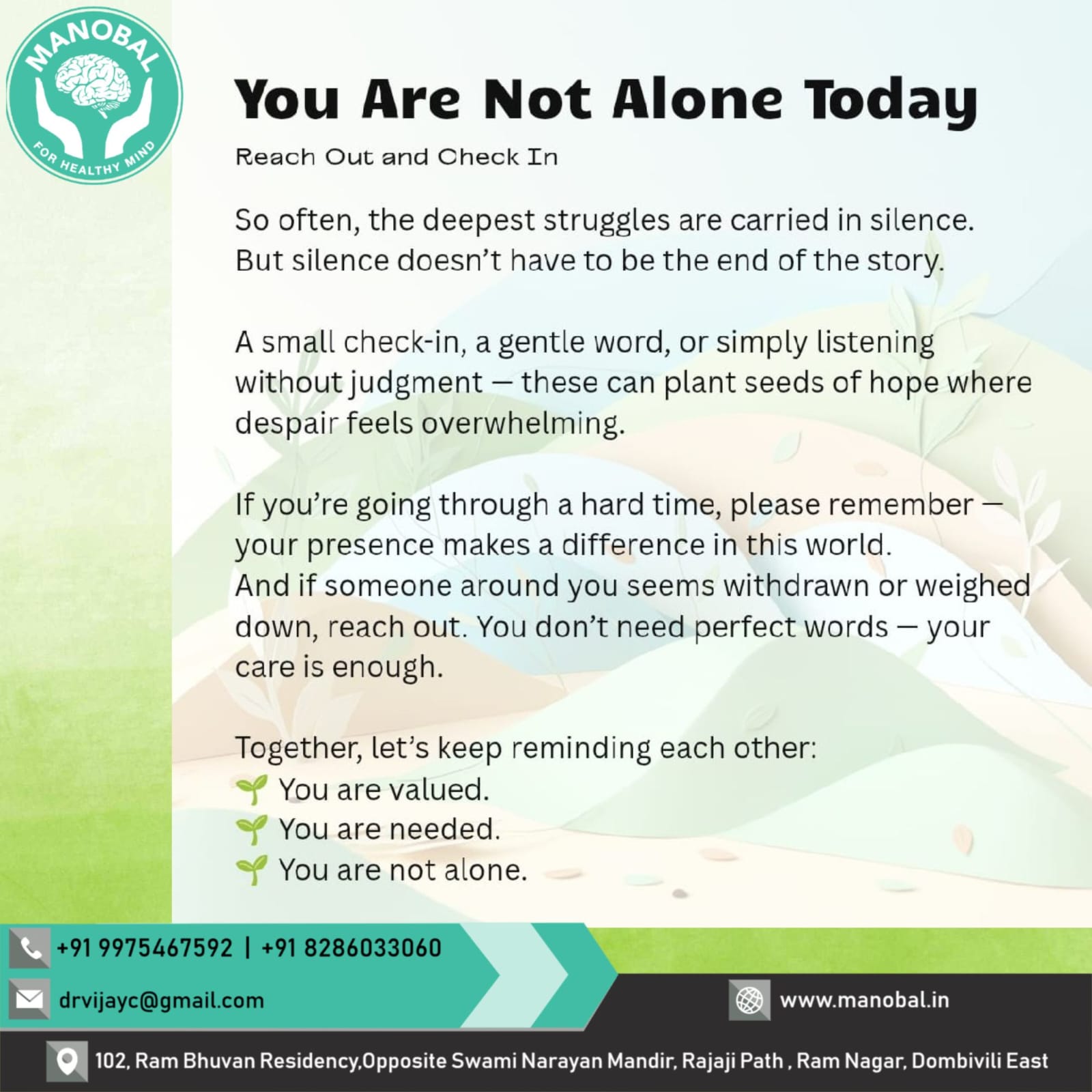 MANOBAL
FOR HEALTHY MIND

You Are Not Alone Today

Reach Out and Check In

So often, the deepest struggles are carried in silence. But silence doesn't have to be the end of the story.

A small check-in, a gentle word, or simply listening without judgment — these can plant seeds of hope where despair feels overwhelming.

If you're going through a hard time, please remember — your presence makes a difference in this world.
And if someone around you seems withdrawn or weighed down, reach out. You don't need perfect words — your care is enough.

Together, let's keep reminding each other:
🌱 You are valued.
🌱 You are needed.
🌱 You are not alone.

+91 9975467592 | +91 8286033060
drvijayc@gmail.com
www.manobal.in
102, Ram Bhuvan Residency,Opposite Swami Narayan Mandir, Rajaji Path , Ram Nagar, Dombivili East